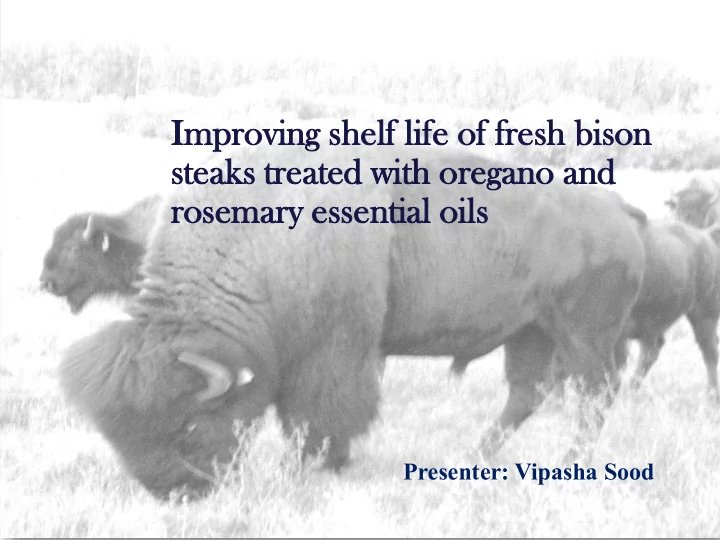 Improving shelf life of fresh bison steaks treated with oregano and rosemary essential oils

Presenter: Vipasha Sood